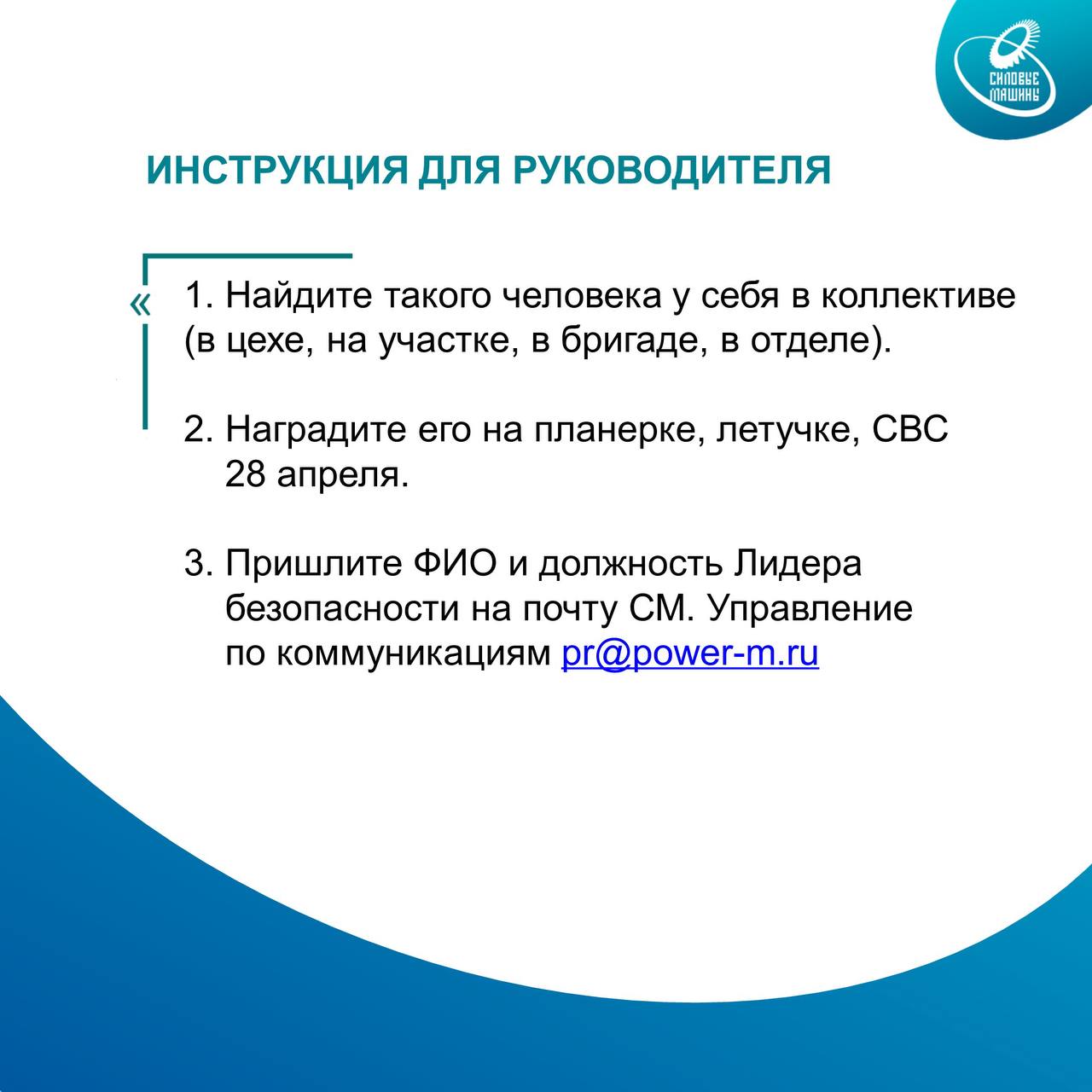 СИЛОВЫЕ МАШИНЫ

ИНСТРУКЦИЯ ДЛЯ РУКОВОДИТЕЛЯ

«

1. Найдите такого человека у себя в коллективе (в цехе, на участке, в бригаде, в отделе).

2. Наградите его на планерке, летучке, СВС 28 апреля.

3. Пришлите ФИО и должность Лидера безопасности на почту СМ. Управление по коммуникациям pr@power-m.ru